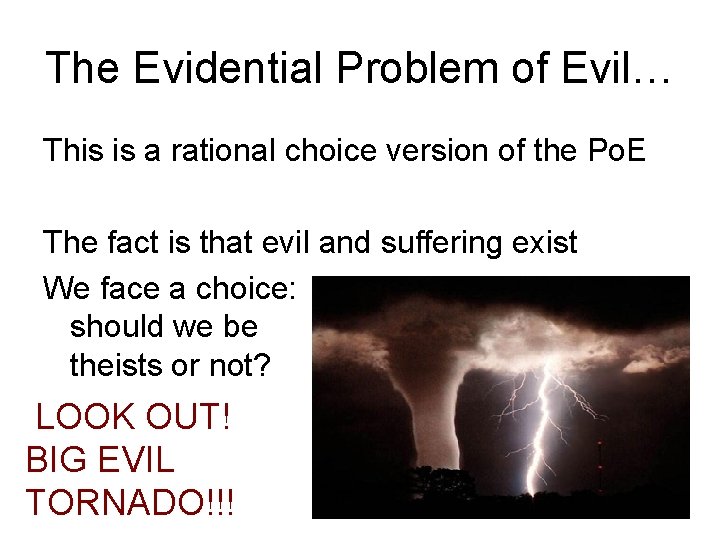 The Evidential Problem of Evil…

This is a rational choice version of the PoE

The fact is that evil and suffering exist

We face a choice: should we be theists or not?

LOOK OUT! BIG EVIL TORNADO!!!